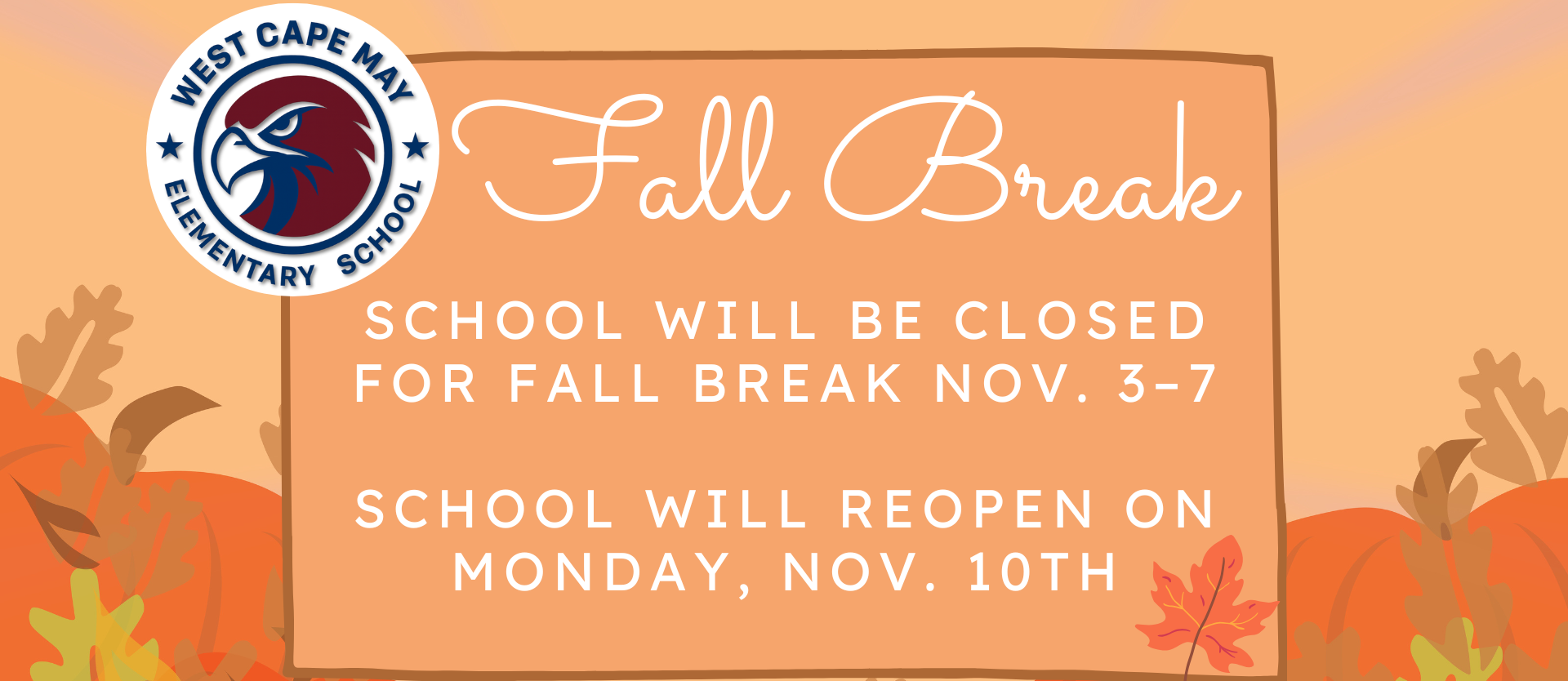 WEST CAPE MAY ELEMENTARY SCHOOL

Fall Break

SCHOOL WILL BE CLOSED FOR FALL BREAK NOV. 3-7

SCHOOL WILL REOPEN ON MONDAY, NOV. 10TH